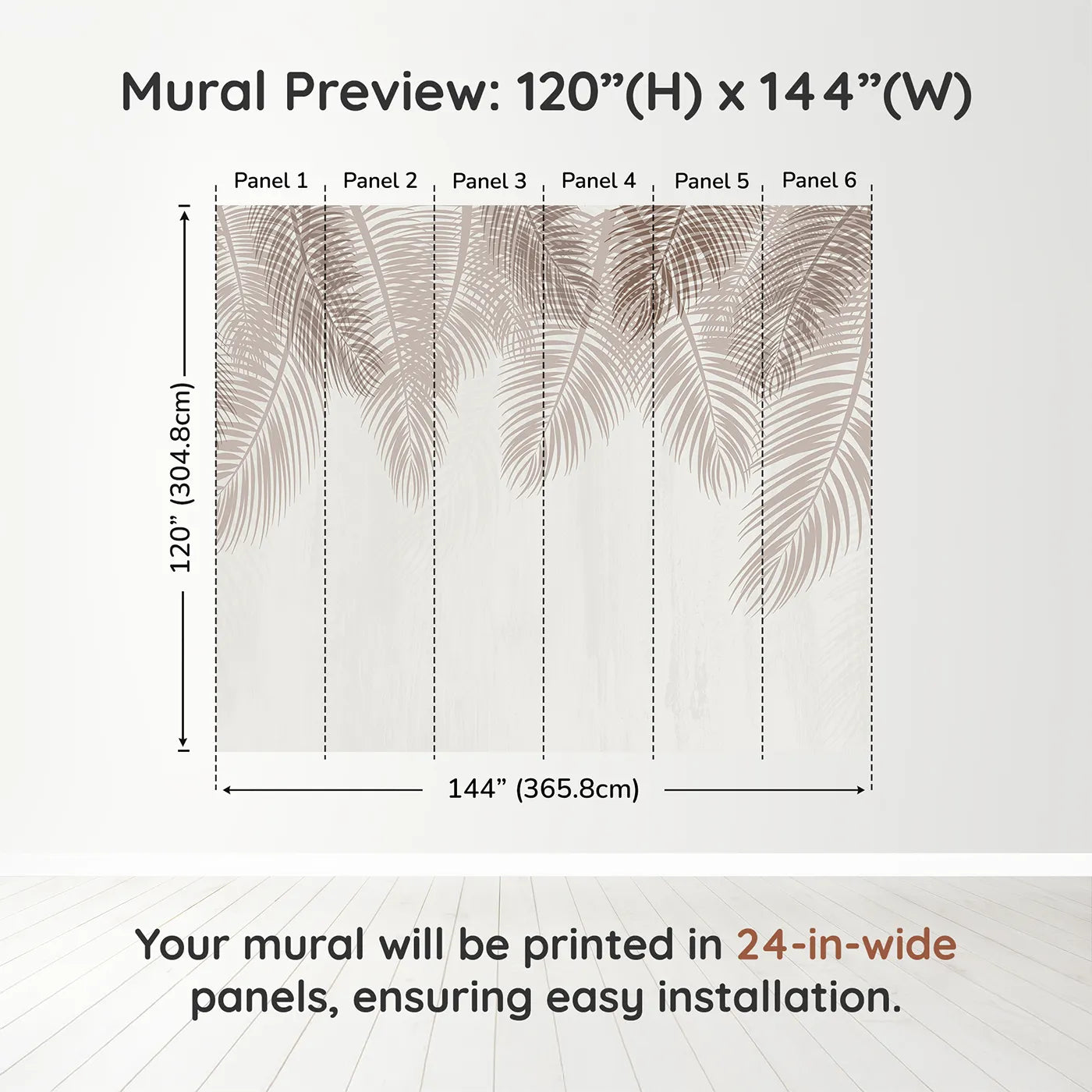 Mural Preview: 120”(H) x 144”(W)

Panel 1 Panel 2 Panel 3 Panel 4 Panel 5 Panel 6

120” (304.8cm)

144” (365.8cm)

Your mural will be printed in 24-in-wide panels, ensuring easy installation.